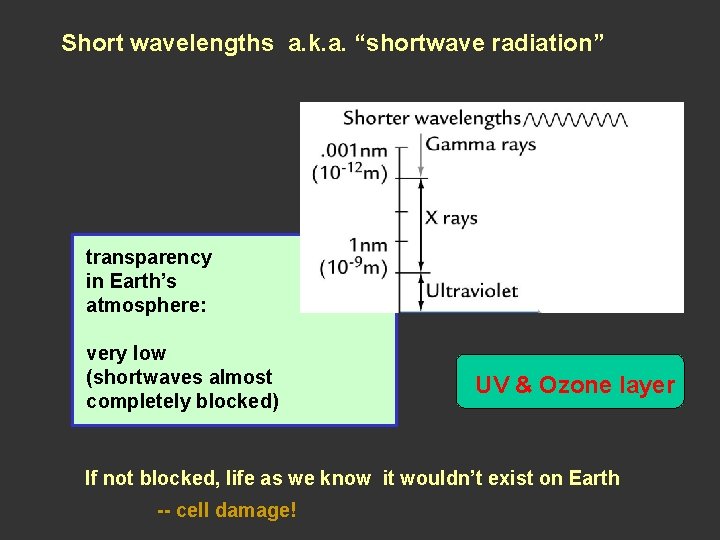 Short wavelengths a.k.a. “shortwave radiation”

Shorter wavelengths

.001nm
($10^{-12}$m)

Gamma rays

X rays

1nm
($10^{-9}$m)

Ultraviolet

transparency in Earth’s atmosphere:

very low (shortwaves almost completely blocked)

UV & Ozone layer

If not blocked, life as we know it wouldn’t exist on Earth

-- cell damage!